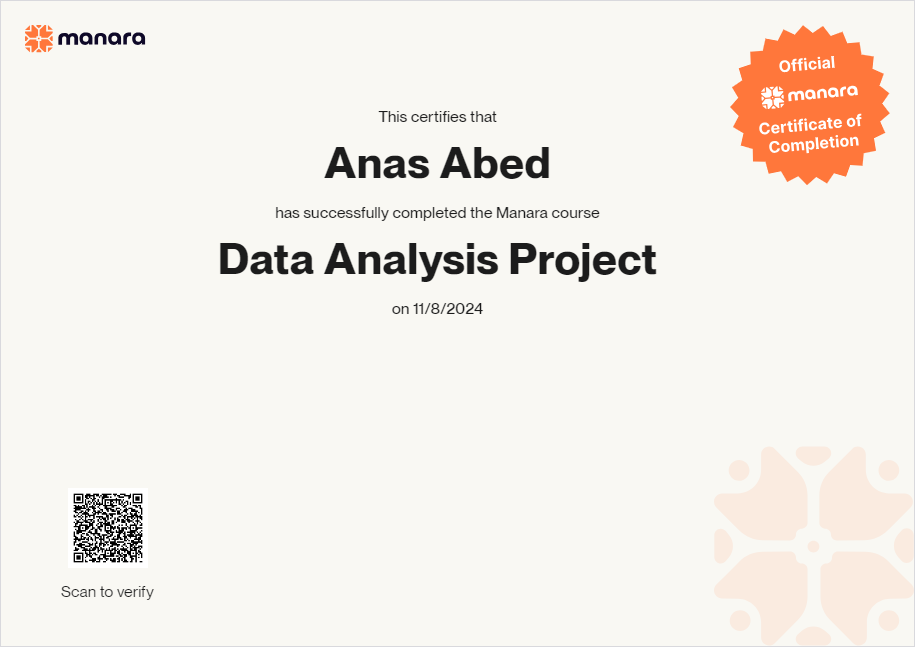 manara

Official
manara
Certificate of Completion

This certifies that

Anas Abed

has successfully completed the Manara course

Data Analysis Project

on 11/8/2024

Scan to verify